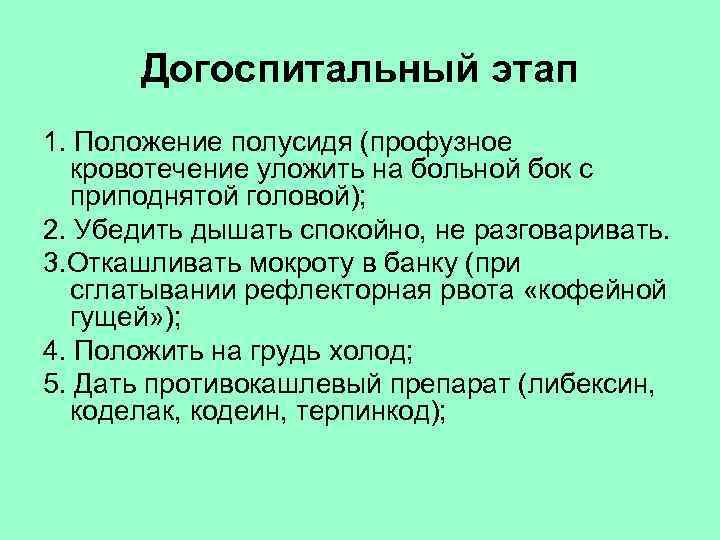 Догоспитальный этап

1. Положение полусидя (профузное кровотечение уложить на больной бок с приподнятой головой);

2. Убедить дышать спокойно, не разговаривать.

3.Откашливать мокроту в банку (при сглатывании рефлекторная рвота «кофейной гущей»);

4. Положить на грудь холод;

5. Дать противокашлевый препарат (либексин, коделак, кодеин, терпинкод);